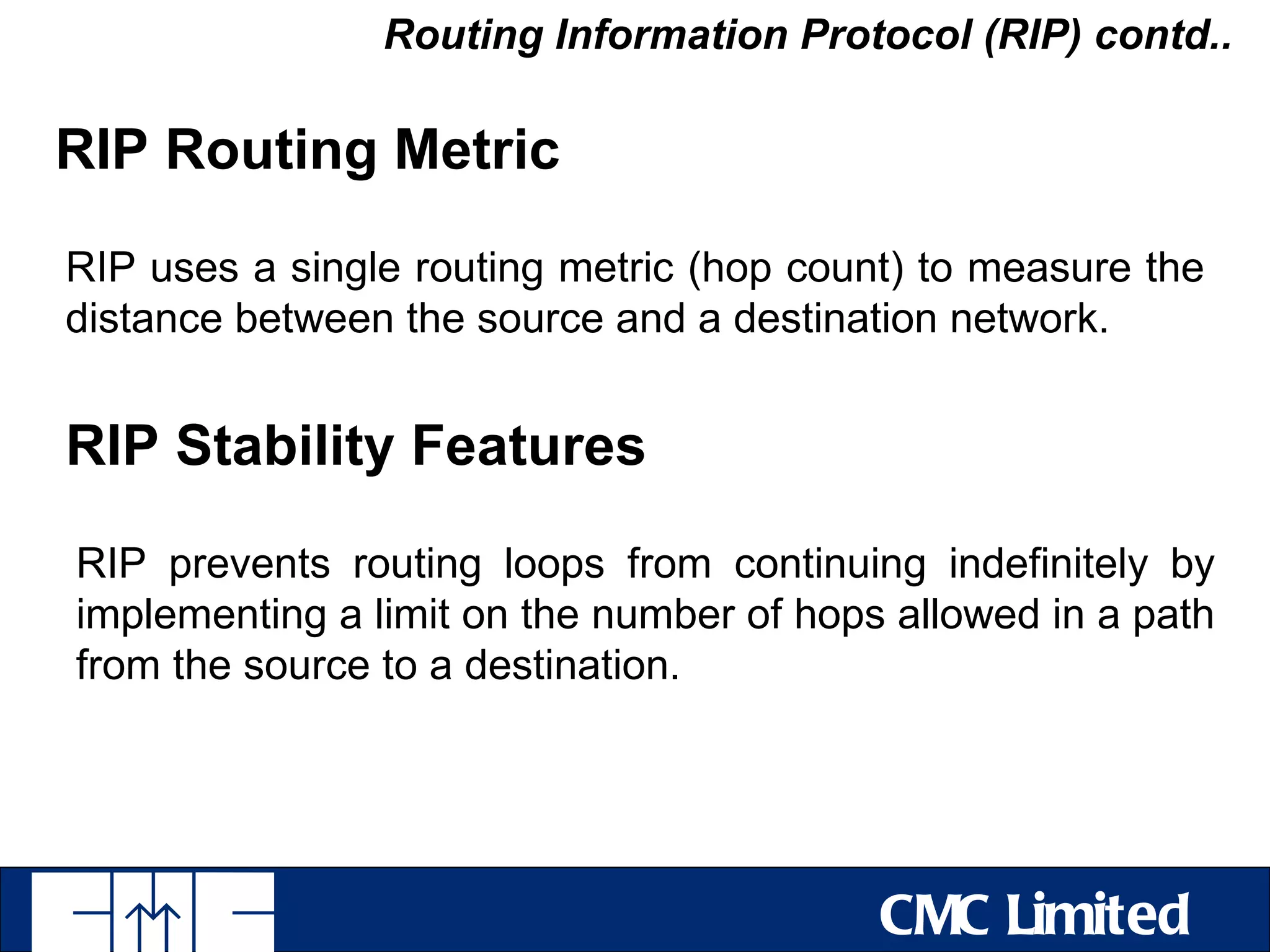 Routing Information Protocol (RIP) contd..

RIP Routing Metric

RIP uses a single routing metric (hop count) to measure the distance between the source and a destination network.

RIP Stability Features

RIP prevents routing loops from continuing indefinitely by implementing a limit on the number of hops allowed in a path from the source to a destination.

CMC Limited